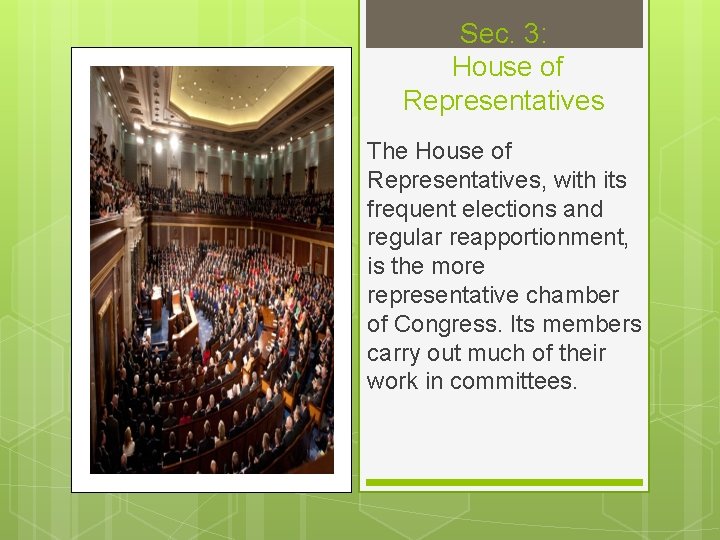 Sec. 3: House of Representatives

The House of Representatives, with its frequent elections and regular reapportionment, is the more representative chamber of Congress. Its members carry out much of their work in committees.